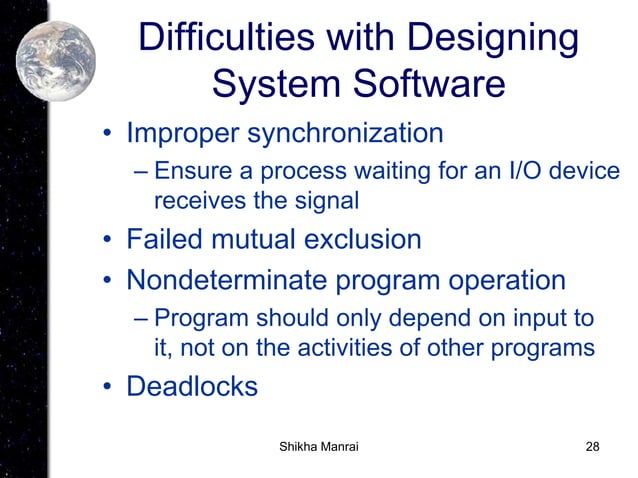 Difficulties with Designing System Software

• Improper synchronization
– Ensure a process waiting for an I/O device receives the signal
• Failed mutual exclusion
• Nondeterminate program operation
– Program should only depend on input to it, not on the activities of other programs
• Deadlocks

Shikha Manrai

28